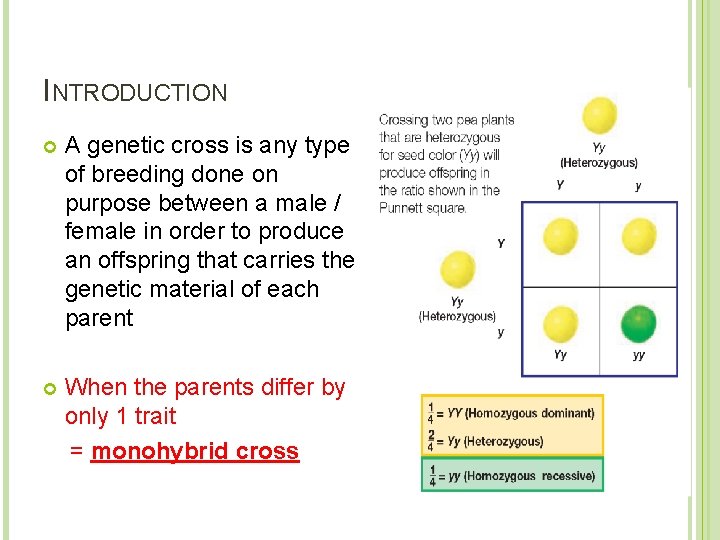 INTRODUCTION

A genetic cross is any type of breeding done on purpose between a male / female in order to produce an offspring that carries the genetic material of each parent

When the parents differ by only 1 trait
= monohybrid cross

Crossing two pea plants that are heterozygous for seed color (Yy) will produce offspring in the ratio shown in the Punnett square.

Yy
(Heterozygous)

Y y

Y

Yy
(Heterozygous)

y

Yy yy

$\frac{1}{4}$ = YY (Homozygous dominant)
$\frac{2}{4}$ = Yy (Heterozygous)
$\frac{1}{4}$ = yy (Homozygous recessive)